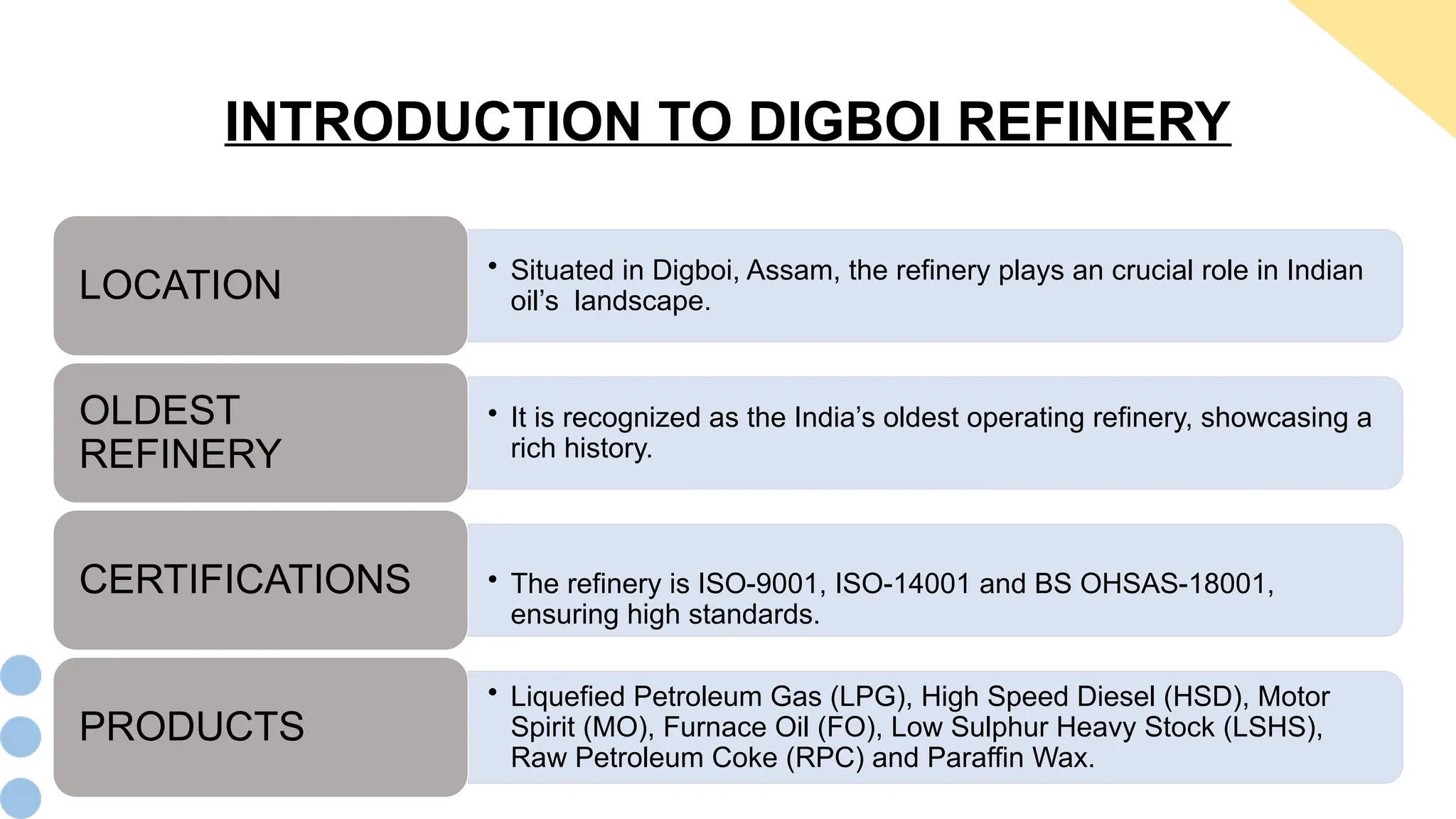 INTRODUCTION TO DIGBOI REFINERY

LOCATION

• Situated in Digboi, Assam, the refinery plays an crucial role in Indian oil's landscape.

OLDEST REFINERY

• It is recognized as the India's oldest operating refinery, showcasing a rich history.

CERTIFICATIONS

• The refinery is ISO-9001, ISO-14001 and BS OHSAS-18001, ensuring high standards.

PRODUCTS

• Liquefied Petroleum Gas (LPG), High Speed Diesel (HSD), Motor Spirit (MO), Furnace Oil (FO), Low Sulphur Heavy Stock (LSHS), Raw Petroleum Coke (RPC) and Paraffin Wax.